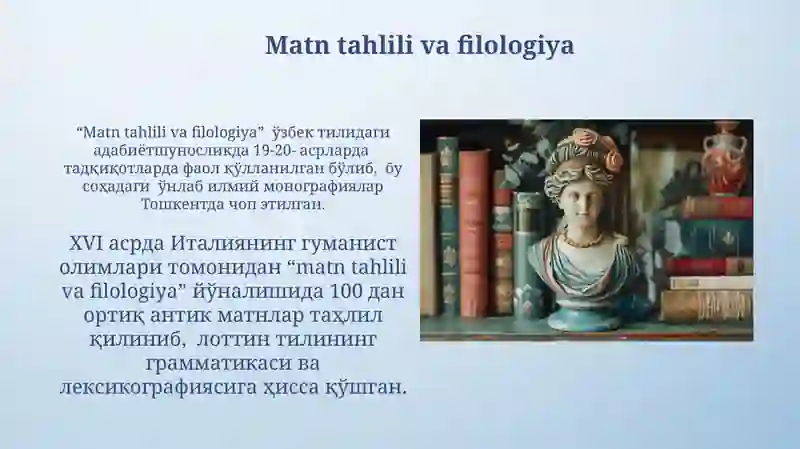 Matn tahlili va filologiya

“Matn tahlili va filologiya” ўзбек тилидаги адабиётшуносликда 19-20- асрларда тадқиқотларда фаол қўлланилган бўлиб, бу соҳадаги ўнлаб илмий монографиялар Тошкентда чоп этилган.

XVI асрда Италиянинг гуманист олимлари томонидан “matn tahlili va filologiya” йўналишида 100 дан ортиқ антик матнлар таҳлил қилиниб, лоттин тилининг грамматикаси ва лексикографиясига ҳисса қўшган.